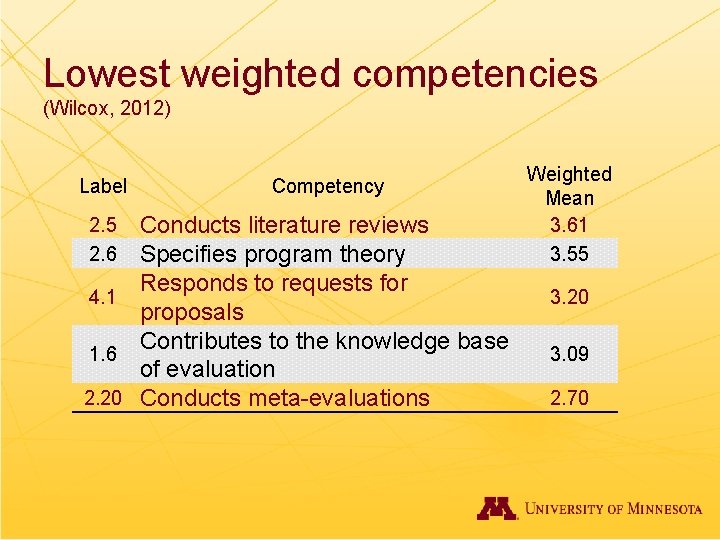 Lowest weighted competencies
(Wilcox, 2012)

| Label | Competency | Weighted Mean |
|---|---|---|
| 2.5 | Conducts literature reviews | 3.61 |
| 2.6 | Specifies program theory | 3.55 |
| 4.1 | Responds to requests for proposals | 3.20 |
| 1.6 | Contributes to the knowledge base of evaluation | 3.09 |
| 2.20 | Conducts meta-evaluations | 2.70 |

UNIVERSITY OF MINNESOTA